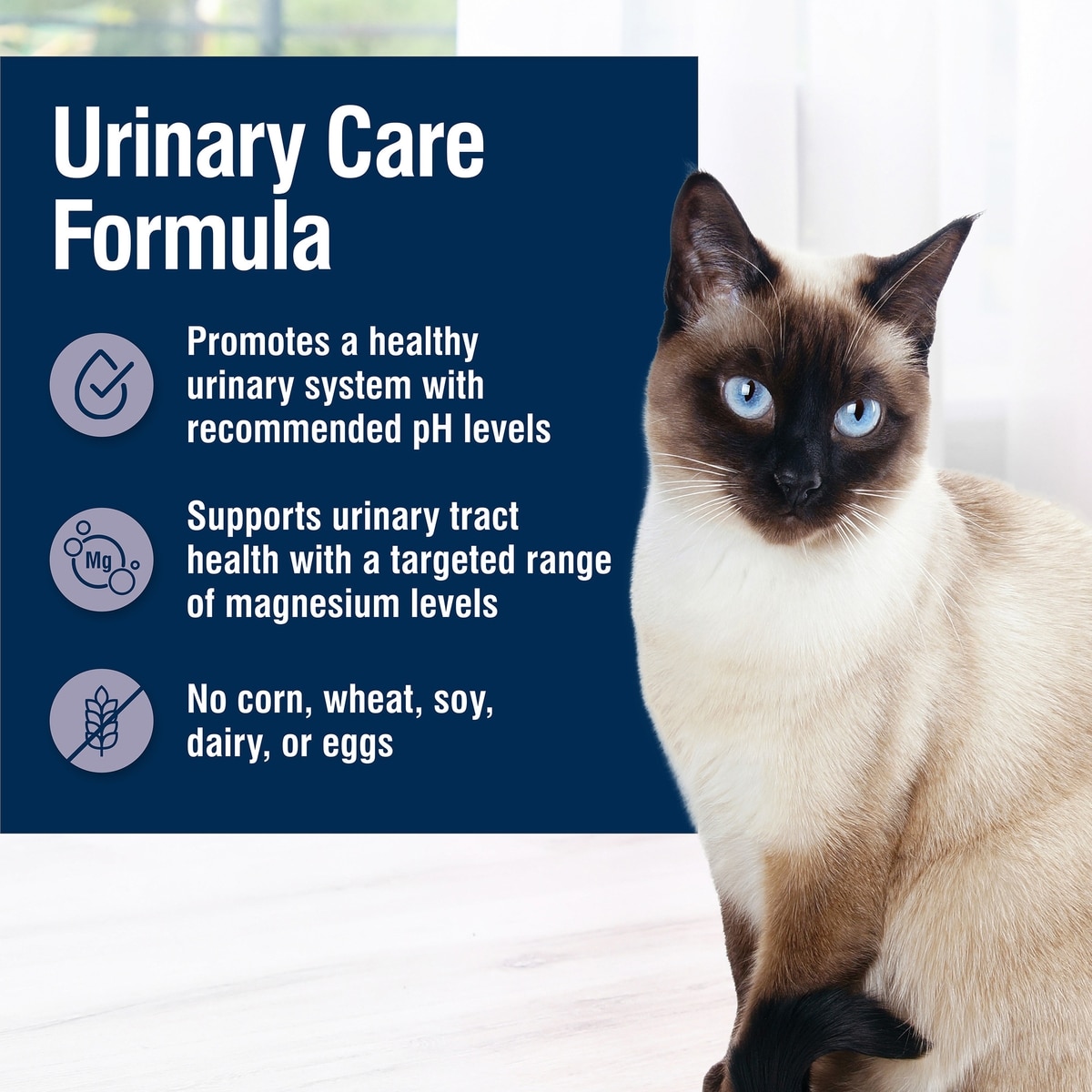 Urinary Care Formula

Promotes a healthy urinary system with recommended pH levels

Mg

Supports urinary tract health with a targeted range of magnesium levels

No corn, wheat, soy, dairy, or eggs